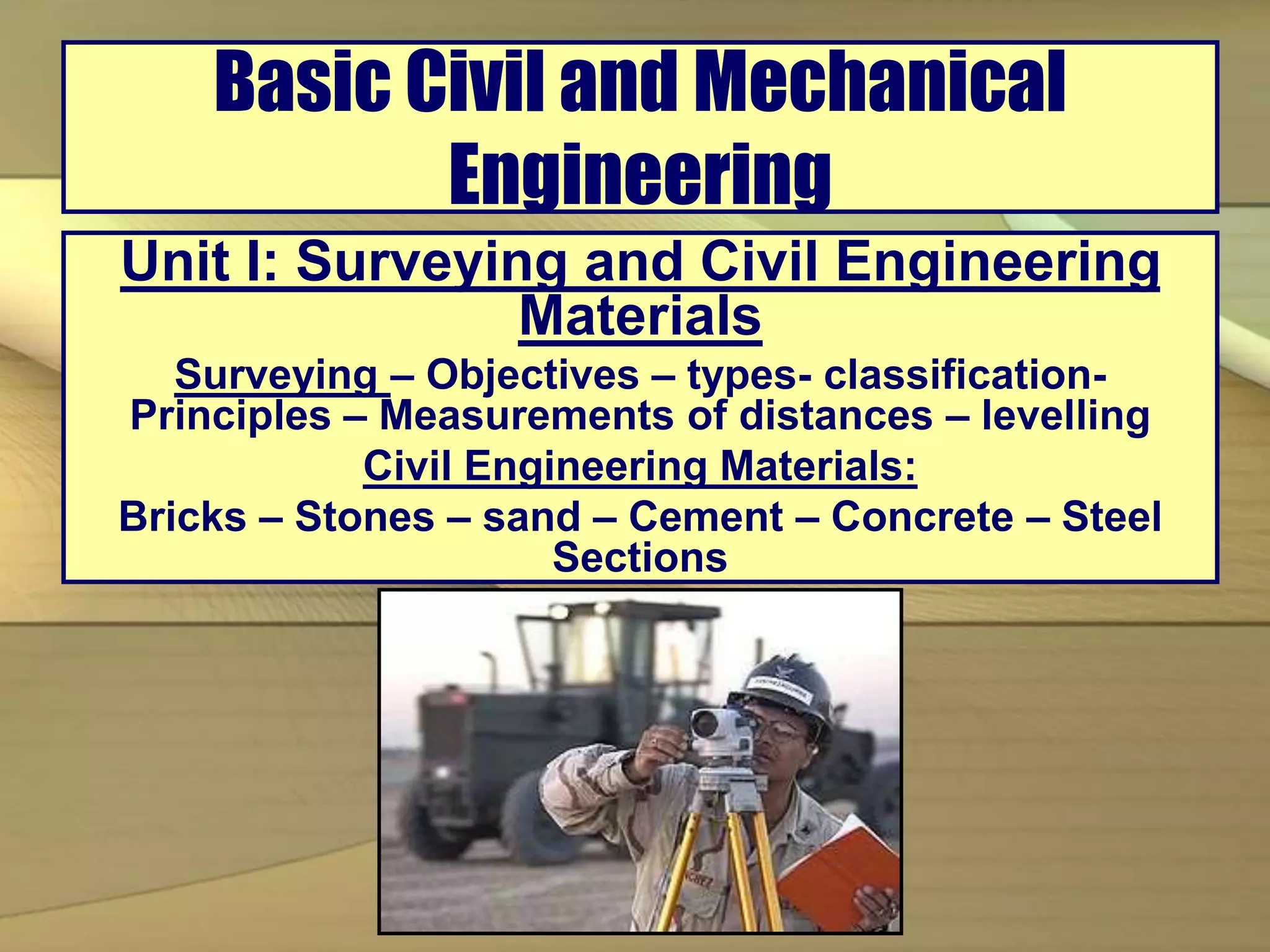 Basic Civil and Mechanical Engineering

Unit I: Surveying and Civil Engineering Materials

Surveying – Objectives – types- classification- Principles – Measurements of distances – levelling

Civil Engineering Materials:

Bricks – Stones – sand – Cement – Concrete – Steel Sections